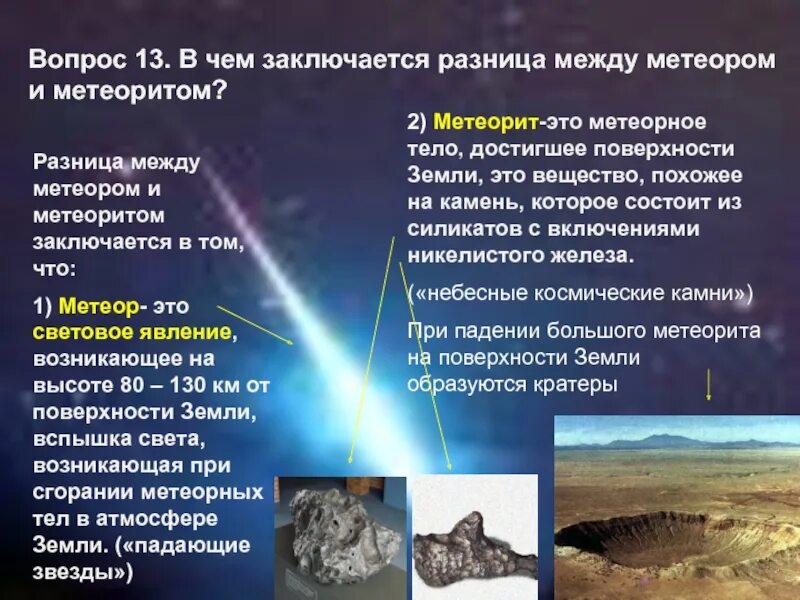 Вопрос 13. В чем заключается разница между метеором и метеоритом?

Разница между метеором и метеоритом заключается в том, что:

1) Метеор- это световое явление, возникающее на высоте 80 – 130 км от поверхности Земли, вспышка света, возникающая при сгорании метеорных тел в атмосфере Земли. («падающие звезды»)

2) Метеорит-это метеорное тело, достигшее поверхности Земли, это вещество, похожее на камень, которое состоит из силикатов с включениями никелистого железа.

(«небесные космические камни»)

При падении большого метеорита на поверхности Земли образуются кратеры